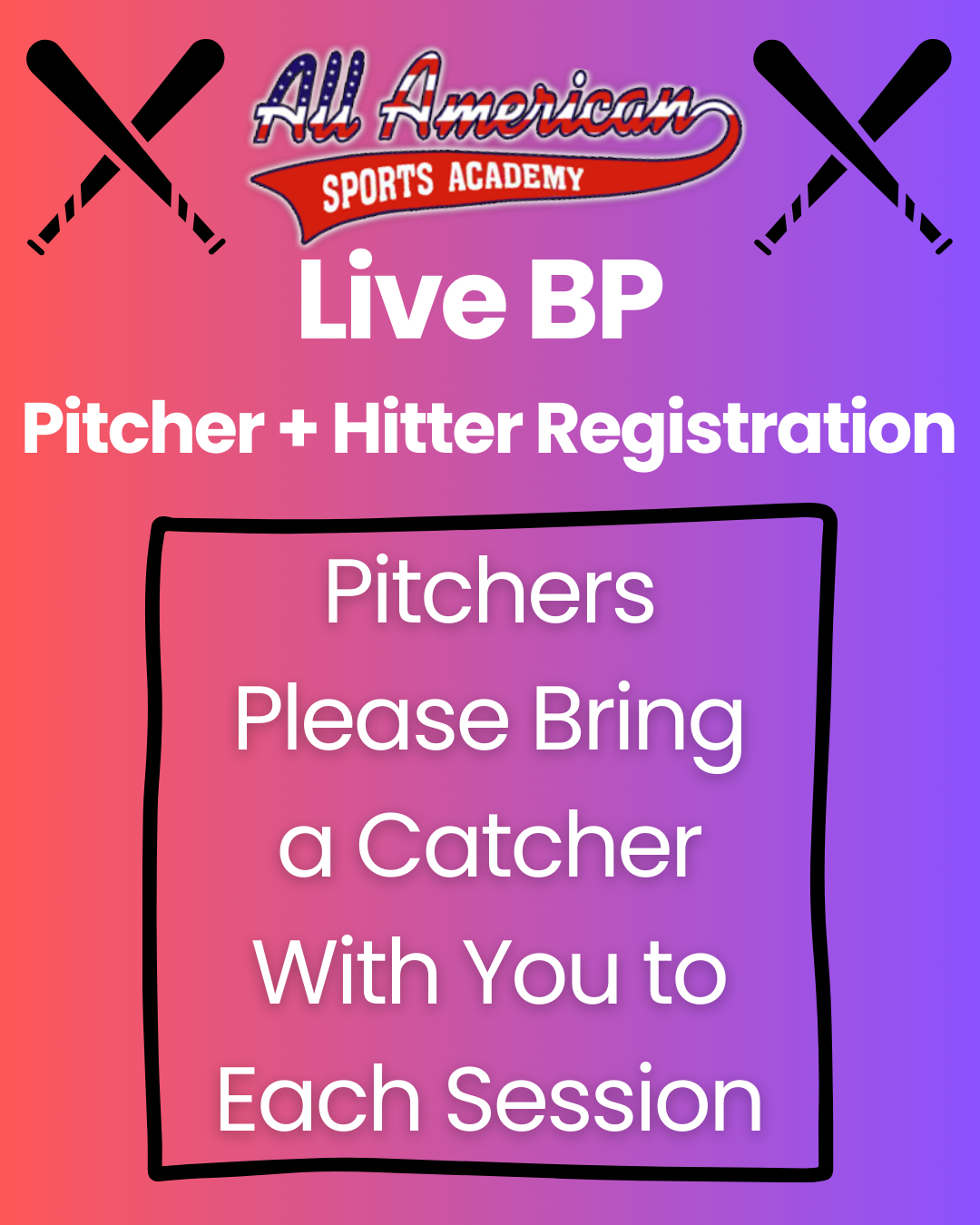 All American
SPORTS ACADEMY

Live BP

Pitcher + Hitter Registration

Pitchers Please Bring a Catcher With You to Each Session